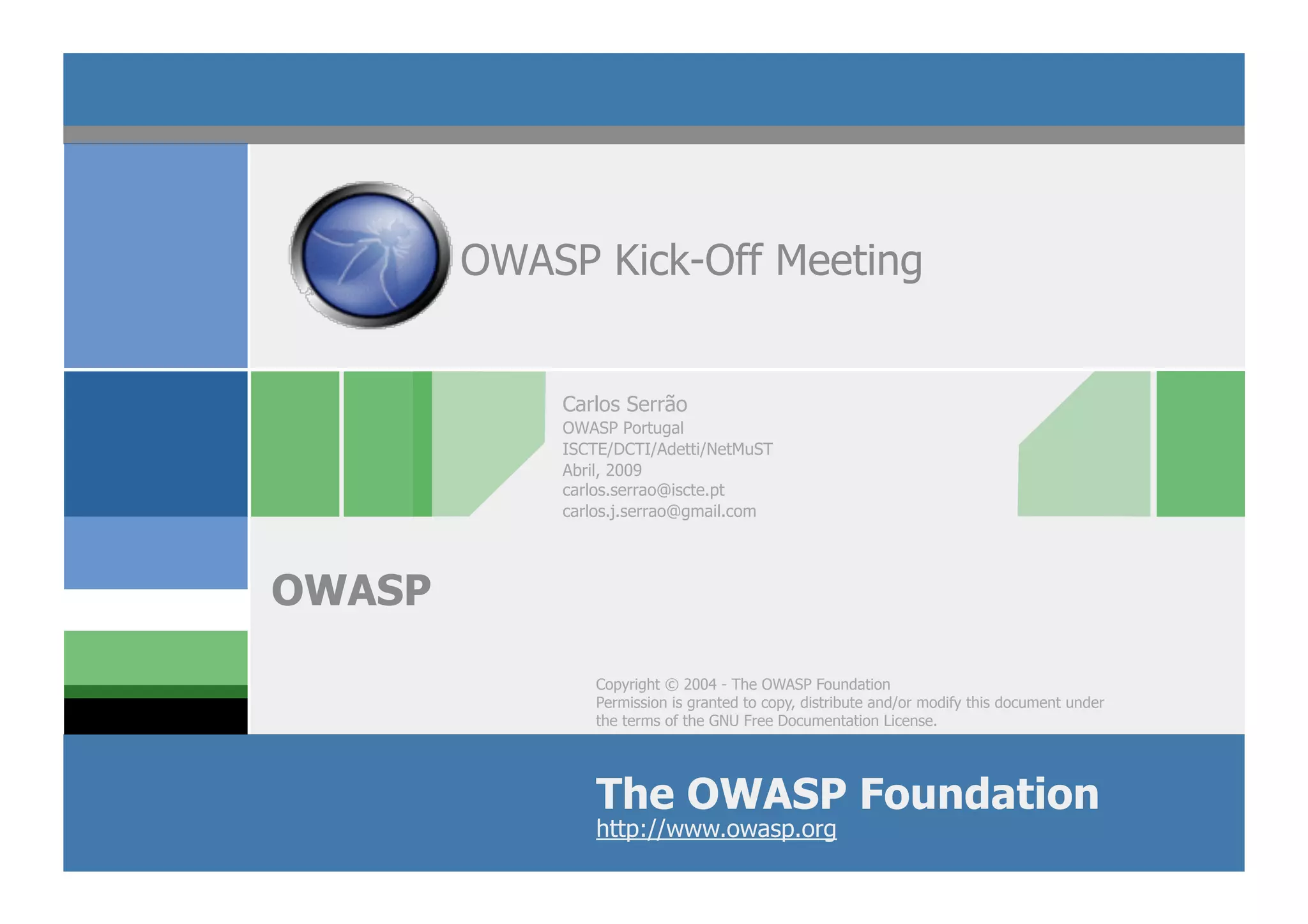 OWASP Kick-Off Meeting

Carlos Serrão
OWASP Portugal
ISCTE/DCTI/Adetti/NetMuST
Abril, 2009
carlos.serrao@iscte.pt
carlos.j.serrao@gmail.com

OWASP

Copyright © 2004 - The OWASP Foundation
Permission is granted to copy, distribute and/or modify this document under the terms of the GNU Free Documentation License.

The OWASP Foundation
http://www.owasp.org